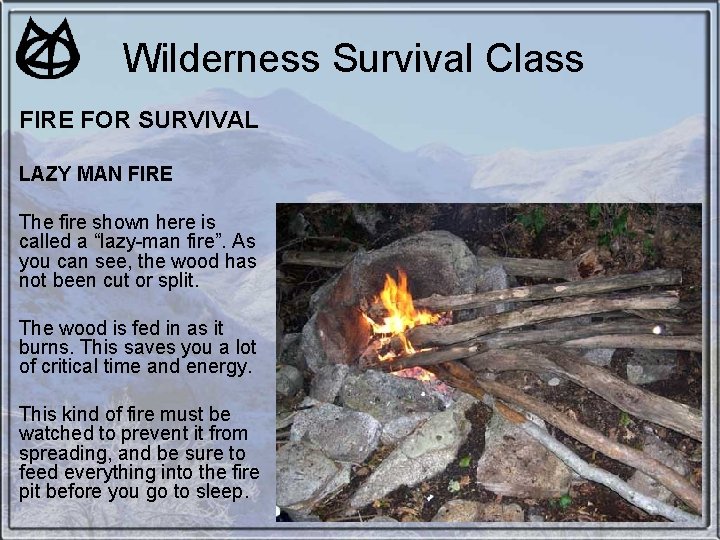 Wilderness Survival Class

FIRE FOR SURVIVAL

LAZY MAN FIRE

The fire shown here is called a “lazy-man fire”. As you can see, the wood has not been cut or split.

The wood is fed in as it burns. This saves you a lot of critical time and energy.

This kind of fire must be watched to prevent it from spreading, and be sure to feed everything into the fire pit before you go to sleep.